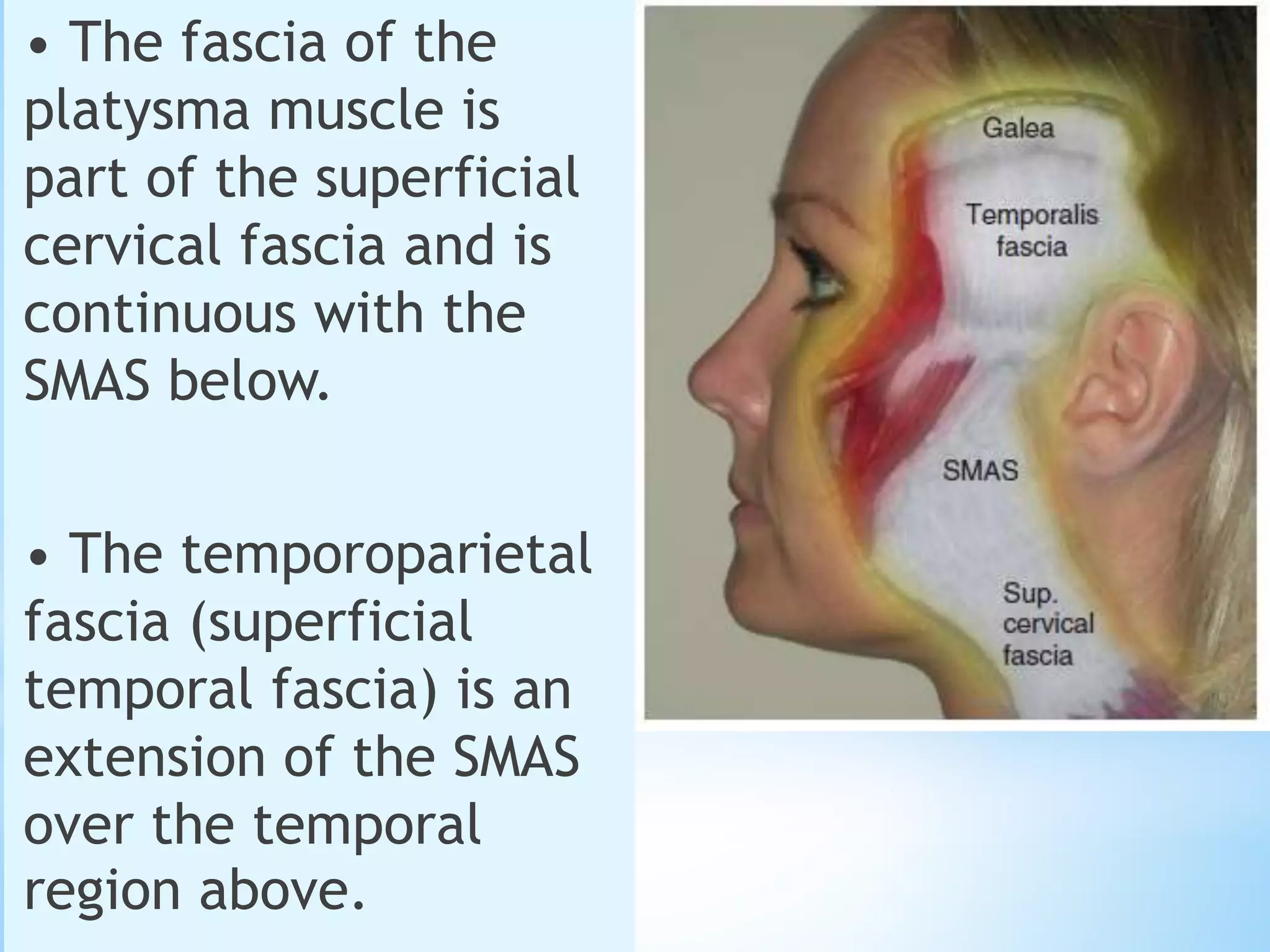 • The fascia of the platysma muscle is part of the superficial cervical fascia and is continuous with the SMAS below.

• The temporoparietal fascia (superficial temporal fascia) is an extension of the SMAS over the temporal region above.

Galea

Temporalis fascia

SMAS

Sup. cervical fascia